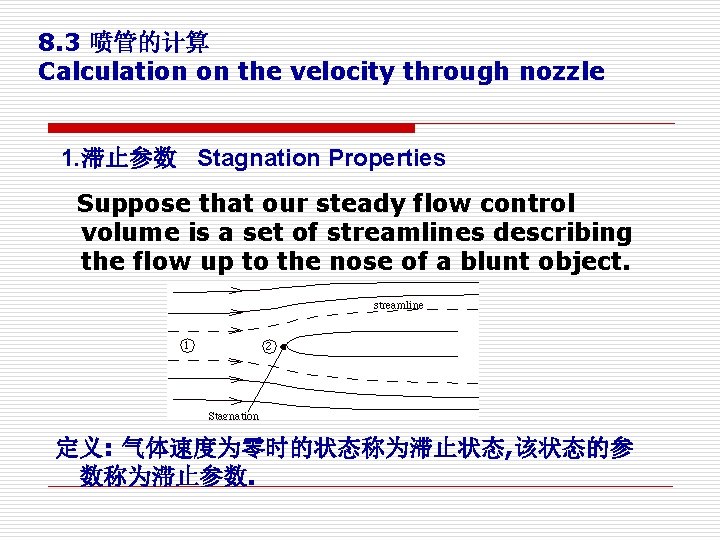 8.3 喷管的计算
Calculation on the velocity through nozzle

1.滞止参数 Stagnation Properties

Suppose that our steady flow control volume is a set of streamlines describing the flow up to the nose of a blunt object.

streamline

①

②

Stagnation

定义: 气体速度为零时的状态称为滞止状态,该状态的参数称为滞止参数.